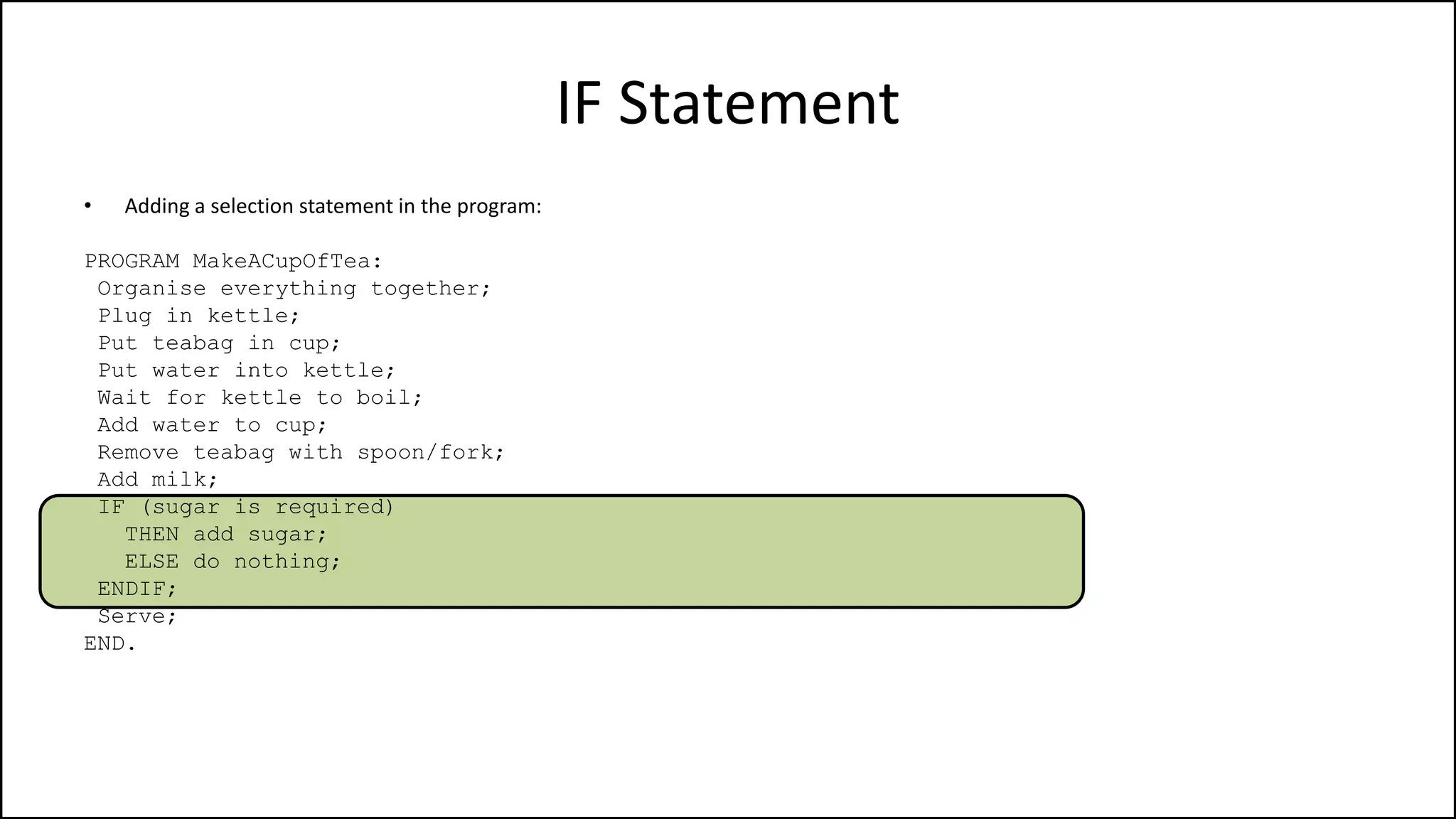 IF Statement

• Adding a selection statement in the program:

PROGRAM MakeACupOfTea:
 Organise everything together;
 Plug in kettle;
 Put teabag in cup;
 Put water into kettle;
 Wait for kettle to boil;
 Add water to cup;
 Remove teabag with spoon/fork;
 Add milk;
 IF (sugar is required)
   THEN add sugar;
   ELSE do nothing;
 ENDIF;
 Serve;
END.